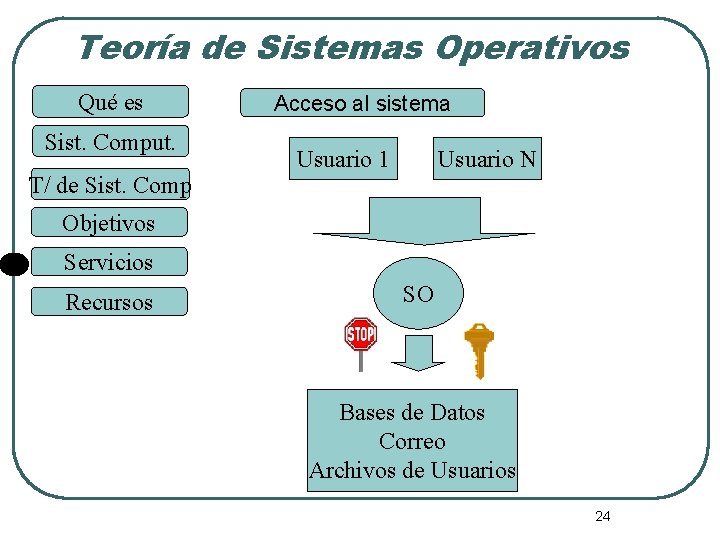 Teoría de Sistemas Operativos

Qué es

Sist. Comput.

T/ de Sist. Comp

Objetivos

Servicios

Recursos

Acceso al sistema

Usuario 1

Usuario N

SO

STOP

Bases de Datos
Correo
Archivos de Usuarios

24